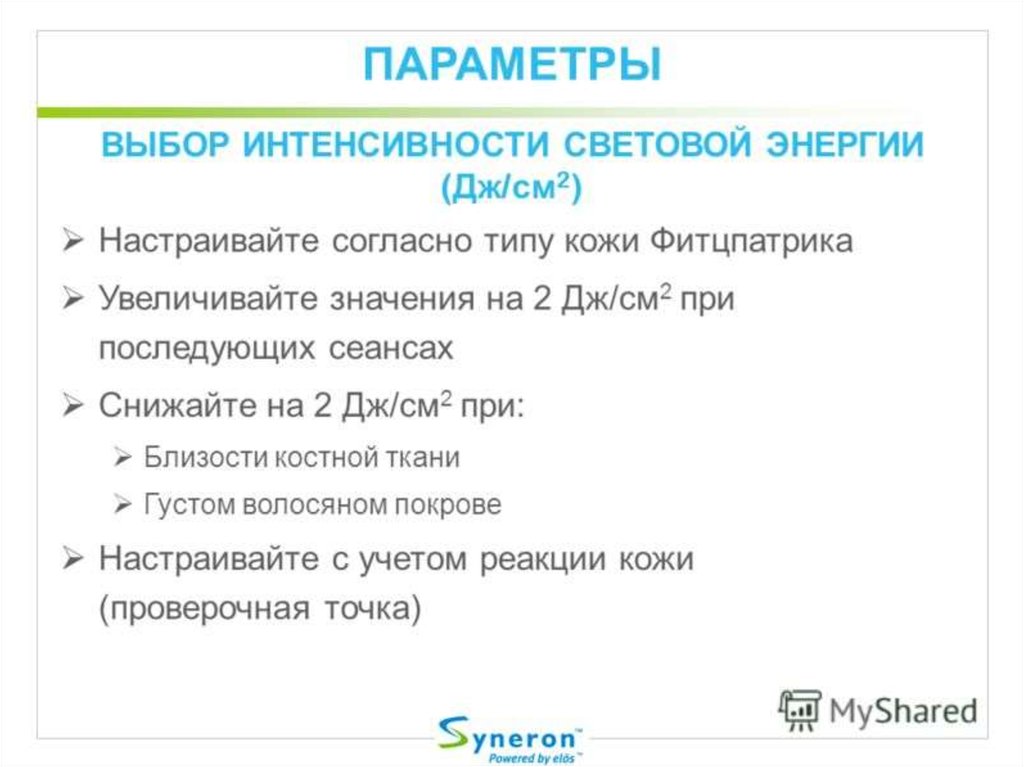 ПАРАМЕТРЫ

ВЫБОР ИНТЕНСИВНОСТИ СВЕТОВОЙ ЭНЕРГИИ (Дж/см$^2$)

➢ Настраивайте согласно типу кожи Фитцпатрика

➢ Увеличивайте значения на 2 Дж/см$^2$ при последующих сеансах

➢ Снижайте на 2 Дж/см$^2$ при:

➢ Близости костной ткани

➢ Густом волосяном покрове

➢ Настраивайте с учетом реакции кожи (проверочная точка)

MyShared

Syneron™
Powered by elōs™